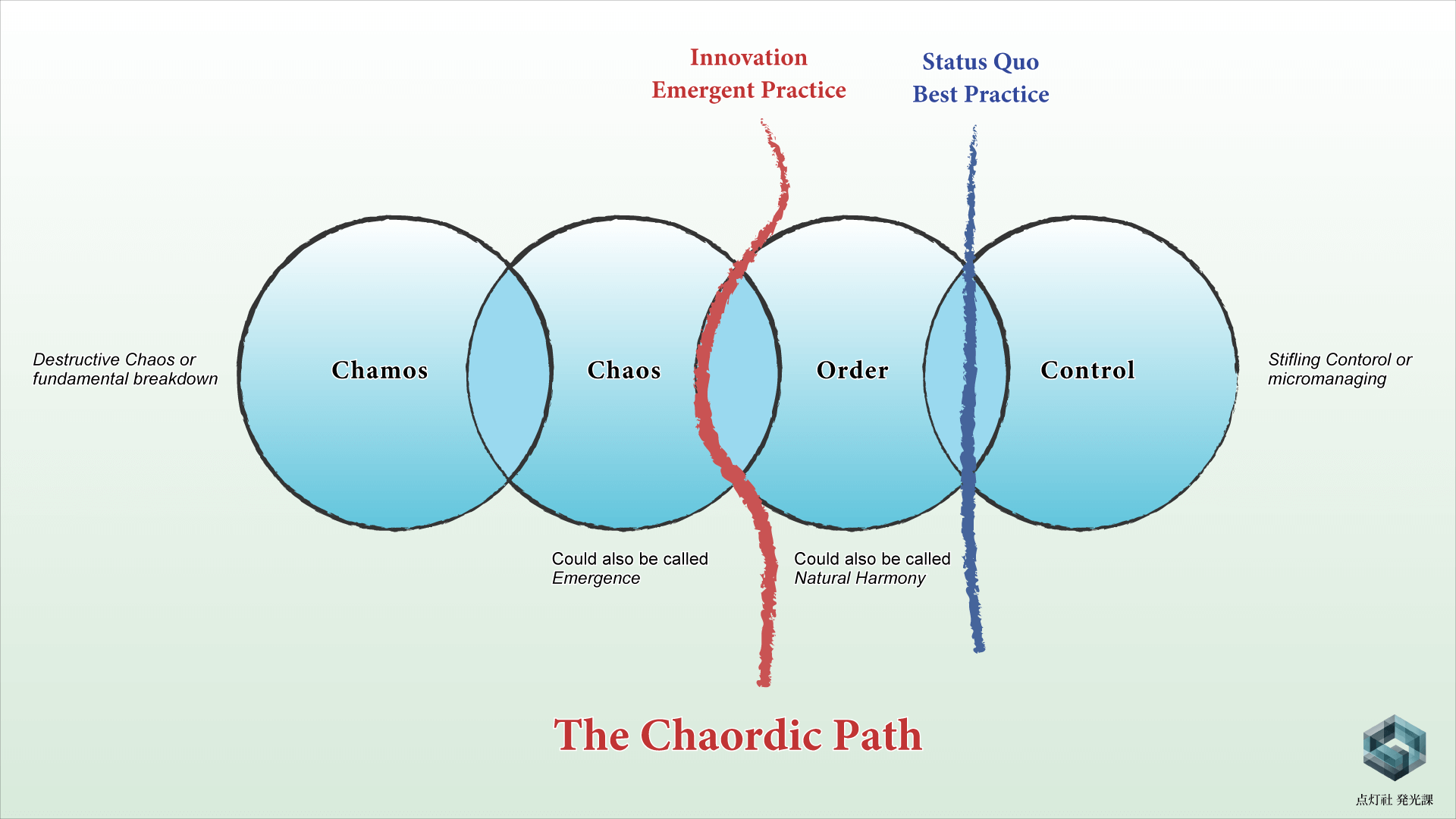 Innovation
Emergent Practice

Status Quo
Best Practice

Destructive Chaos or fundamental breakdown

Chamos

Chaos

Order

Control

Stifling Contorol or micromanaging

Could also be called
Emergence

Could also be called
Natural Harmony

The Chaordic Path

点灯社 発光課